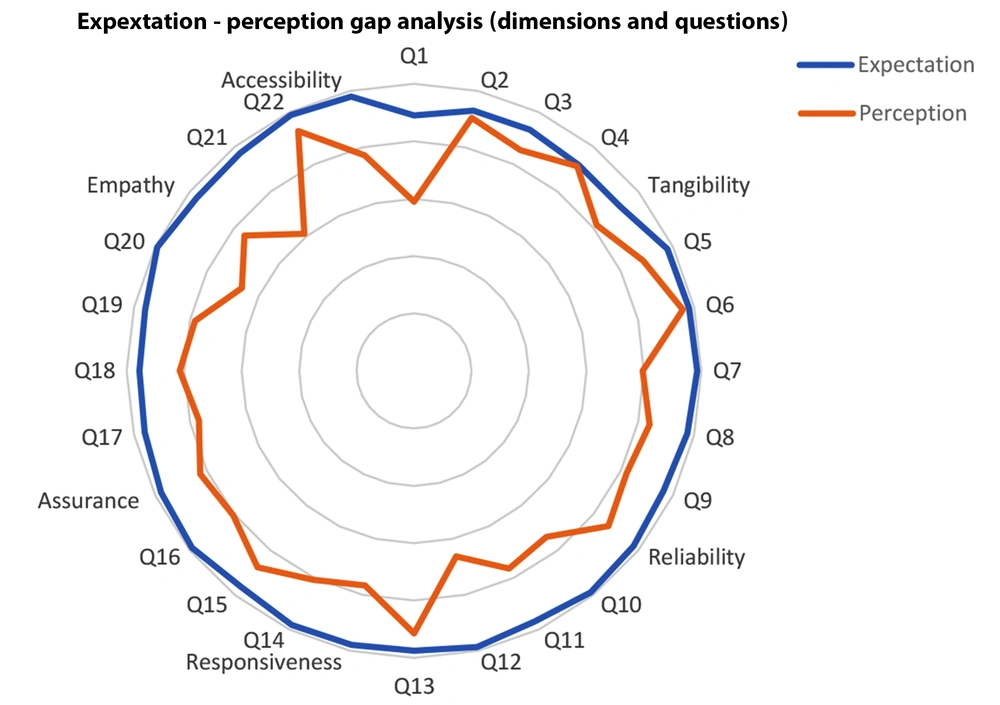 Expextation - perception gap analysis (dimensions and questions)

Expectation
Perception

Q1
Q2
Q3
Q4
Tangibility
Q5
Q6
Q7
Q8
Q9
Reliability
Q10
Q11
Q12
Q13
Responsiveness
Q14
Q15
Q16
Assurance
Q17
Q18
Q19
Q20
Empathy
Q21
Q22
Accessibility